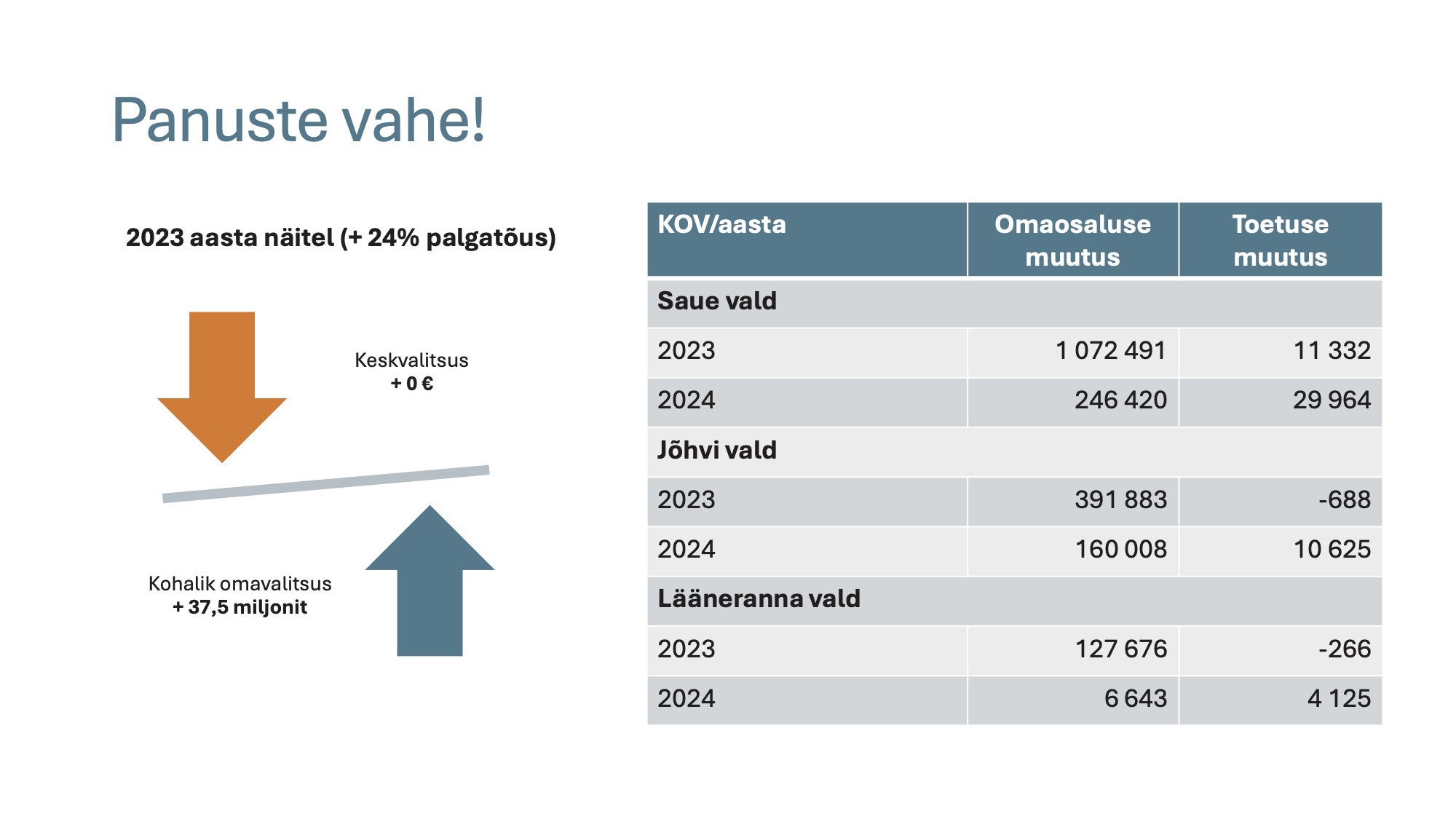 Panuste vahe!

2023 aasta näitel (+ 24% palgatõus)

Keskvalitsus
+ 0 €

Kohalik omavalitsus
+ 37,5 miljonit

| KOV/aasta | Omaosaluse muutus | Toetuse muutus |
|---|---|---|
| Saue vald | | |
| 2023 | 1 072 491 | 11 332 |
| 2024 | 246 420 | 29 964 |
| Jõhvi vald | | |
| 2023 | 391 883 | -688 |
| 2024 | 160 008 | 10 625 |
| Lääneranna vald | | |
| 2023 | 127 676 | -266 |
| 2024 | 6 643 | 4 125 |